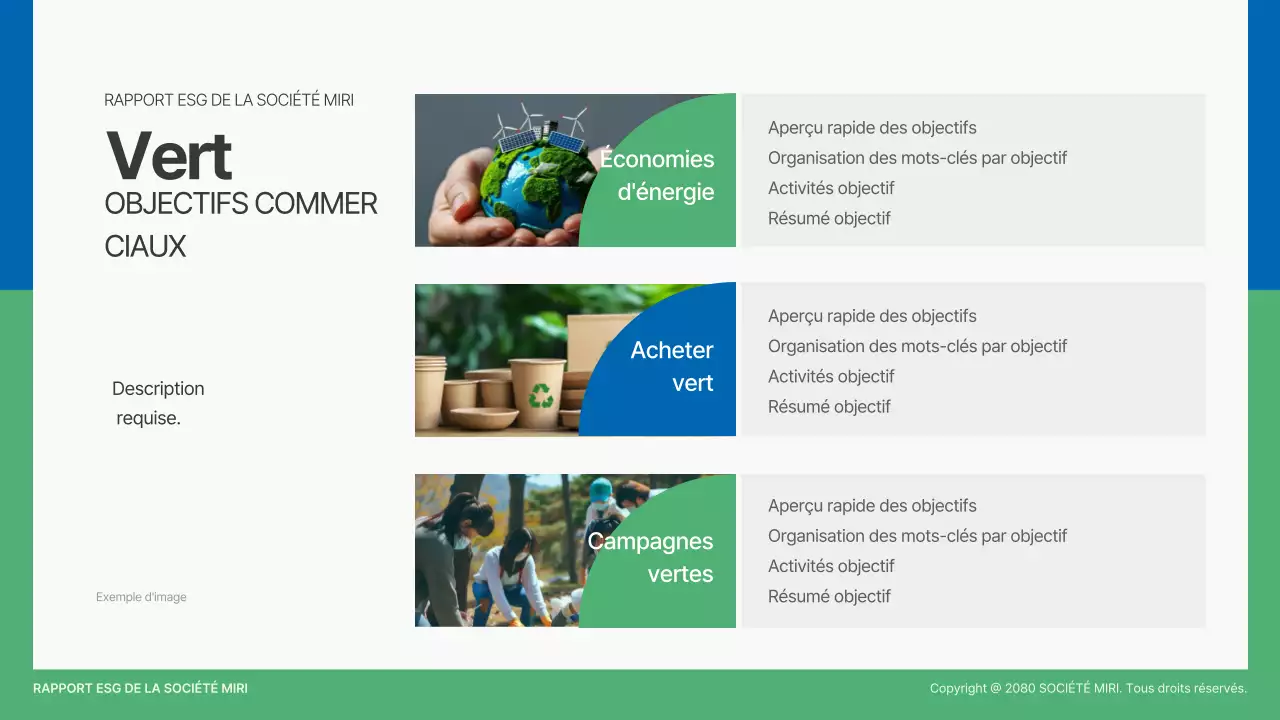 RAPPORT ESG DE LA SOCIÉTÉ MIRI

Vert

OBJECTIFS COMMER CIAUX

Description requise.

Exemple d'image

Économies d'énergie

Aperçu rapide des objectifs
Organisation des mots-clés par objectif
Activités objectif
Résumé objectif

Acheter vert

Aperçu rapide des objectifs
Organisation des mots-clés par objectif
Activités objectif
Résumé objectif

Campagnes vertes

Aperçu rapide des objectifs
Organisation des mots-clés par objectif
Activités objectif
Résumé objectif

RAPPORT ESG DE LA SOCIÉTÉ MIRI

Copyright @ 2080 SOCIÉTÉ MIRI. Tous droits réservés.